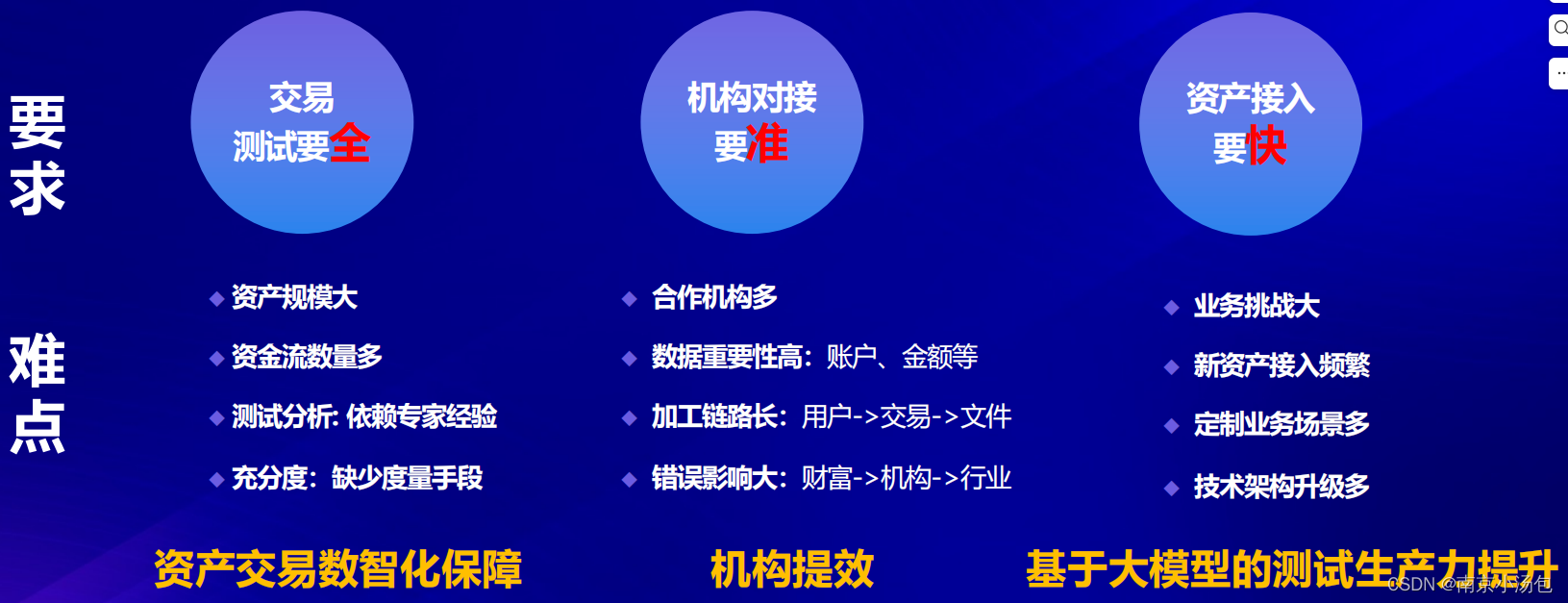 要求

交易
测试要全

机构对接
要准

资产接入
要快

难点

◆ 资产规模大
◆ 资金流数量多
◆ 测试分析: 依赖专家经验
◆ 充分度：缺少度量手段

◆ 合作机构多
◆ 数据重要性高：账户、金额等
◆ 加工链路长：用户->交易->文件
◆ 错误影响大：财富->机构->行业

◆ 业务挑战大
◆ 新资产接入频繁
◆ 定制业务场景多
◆ 技术架构升级多

资产交易数智化保障

机构提效

基于大模型的测试生产力提升

CSDN @南京小汤包